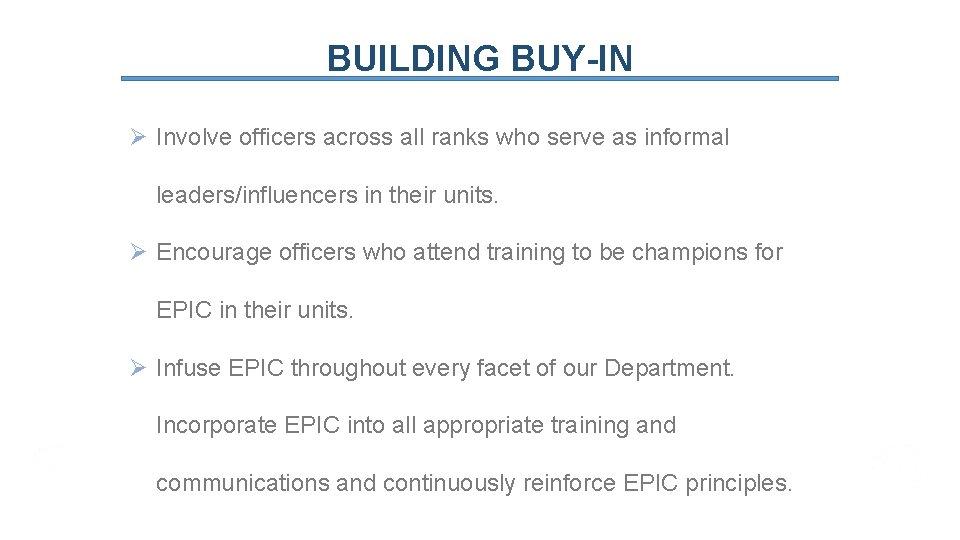 BUILDING BUY-IN

➢ Involve officers across all ranks who serve as informal leaders/influencers in their units.

➢ Encourage officers who attend training to be champions for EPIC in their units.

➢ Infuse EPIC throughout every facet of our Department. Incorporate EPIC into all appropriate training and communications and continuously reinforce EPIC principles.